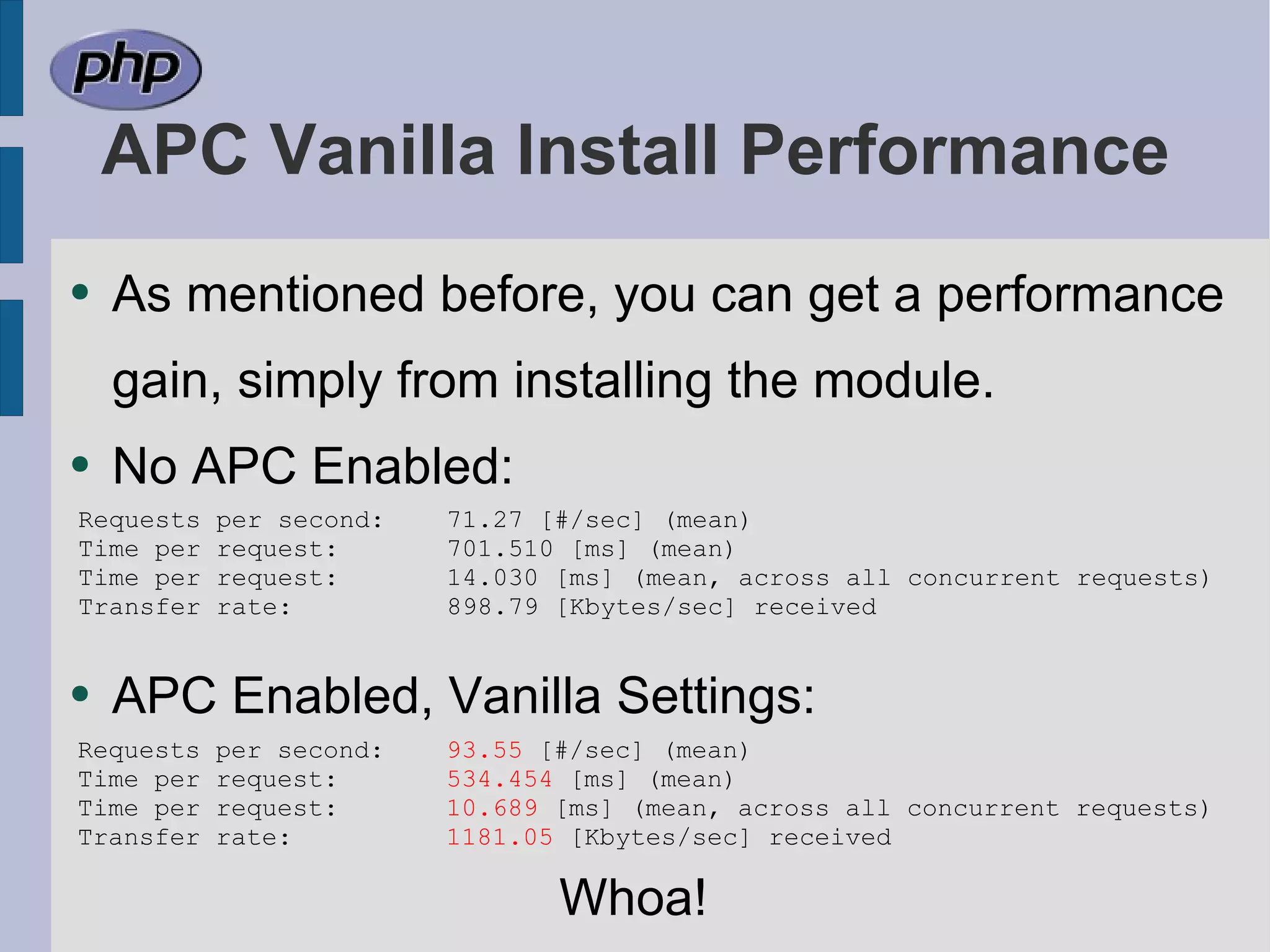 php

APC Vanilla Install Performance

• As mentioned before, you can get a performance gain, simply from installing the module.

• No APC Enabled:

Requests per second: 71.27 [#/sec] (mean)
Time per request: 701.510 [ms] (mean)
Time per request: 14.030 [ms] (mean, across all concurrent requests)
Transfer rate: 898.79 [Kbytes/sec] received

• APC Enabled, Vanilla Settings:

Requests per second: 93.55 [#/sec] (mean)
Time per request: 534.454 [ms] (mean)
Time per request: 10.689 [ms] (mean, across all concurrent requests)
Transfer rate: 1181.05 [Kbytes/sec] received

Whoa!